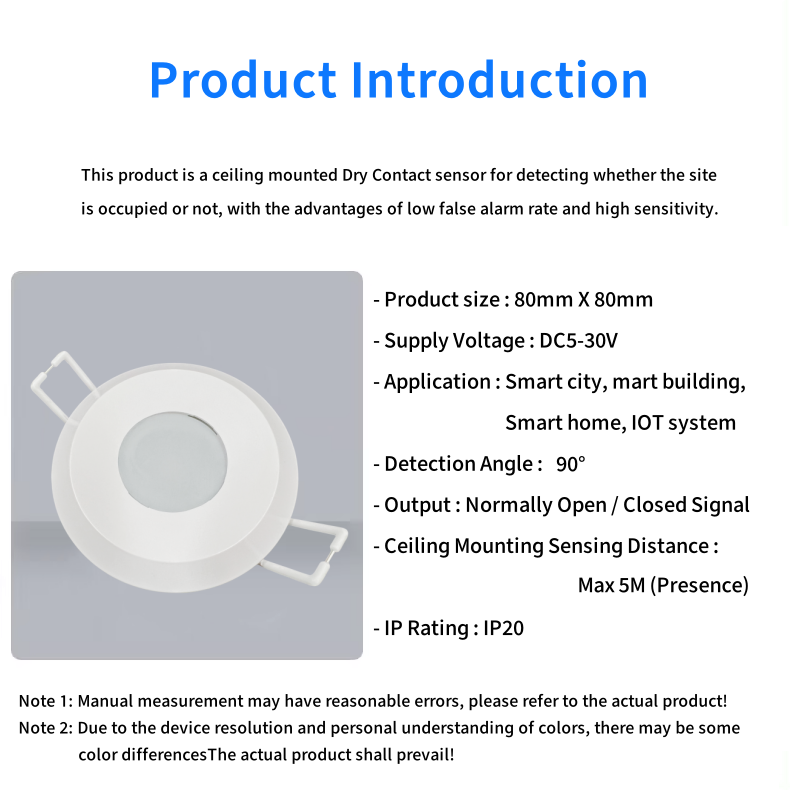 Product Introduction

This product is a ceiling mounted Dry Contact sensor for detecting whether the site is occupied or not, with the advantages of low false alarm rate and high sensitivity.

- Product size : 80mm X 80mm
- Supply Voltage : DC5-30V
- Application : Smart city, mart building, Smart home, IOT system
- Detection Angle : 90°
- Output : Normally Open / Closed Signal
- Ceiling Mounting Sensing Distance : Max 5M (Presence)
- IP Rating : IP20

Note 1: Manual measurement may have reasonable errors, please refer to the actual product!
Note 2: Due to the device resolution and personal understanding of colors, there may be some color differencesThe actual product shall prevail!